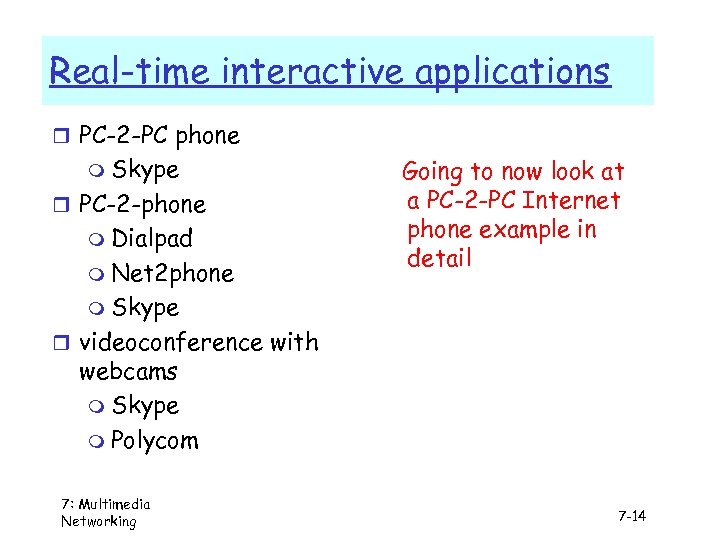 Real-time interactive applications

PC-2-PC phone
Skype
PC-2-phone
Dialpad
Net2phone
Skype
videoconference with webcams
Skype
Polycom

Going to now look at a PC-2-PC Internet phone example in detail

7: Multimedia Networking

7-14